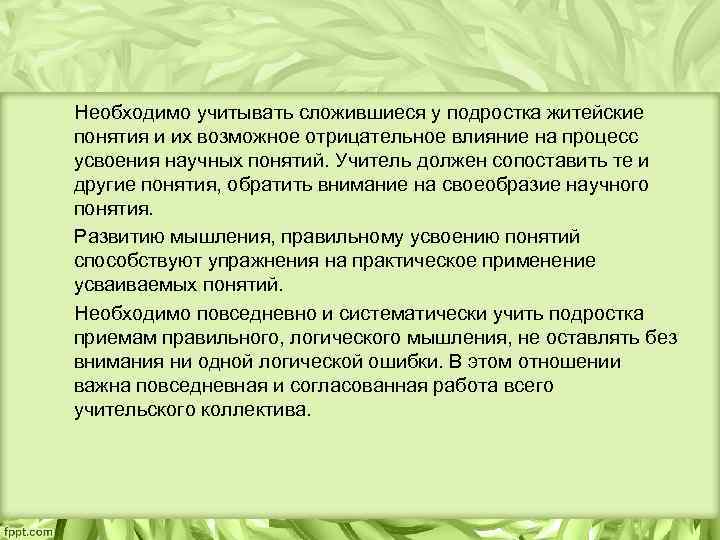 Необходимо учитывать сложившиеся у подростка житейские понятия и их возможное отрицательное влияние на процесс усвоения научных понятий. Учитель должен сопоставить те и другие понятия, обратить внимание на своеобразие научного понятия.

Развитию мышления, правильному усвоению понятий способствуют упражнения на практическое применение усваиваемых понятий.

Необходимо повседневно и систематически учить подростка приемам правильного, логического мышления, не оставлять без внимания ни одной логической ошибки. В этом отношении важна повседневная и согласованная работа всего учительского коллектива.

fppt.com